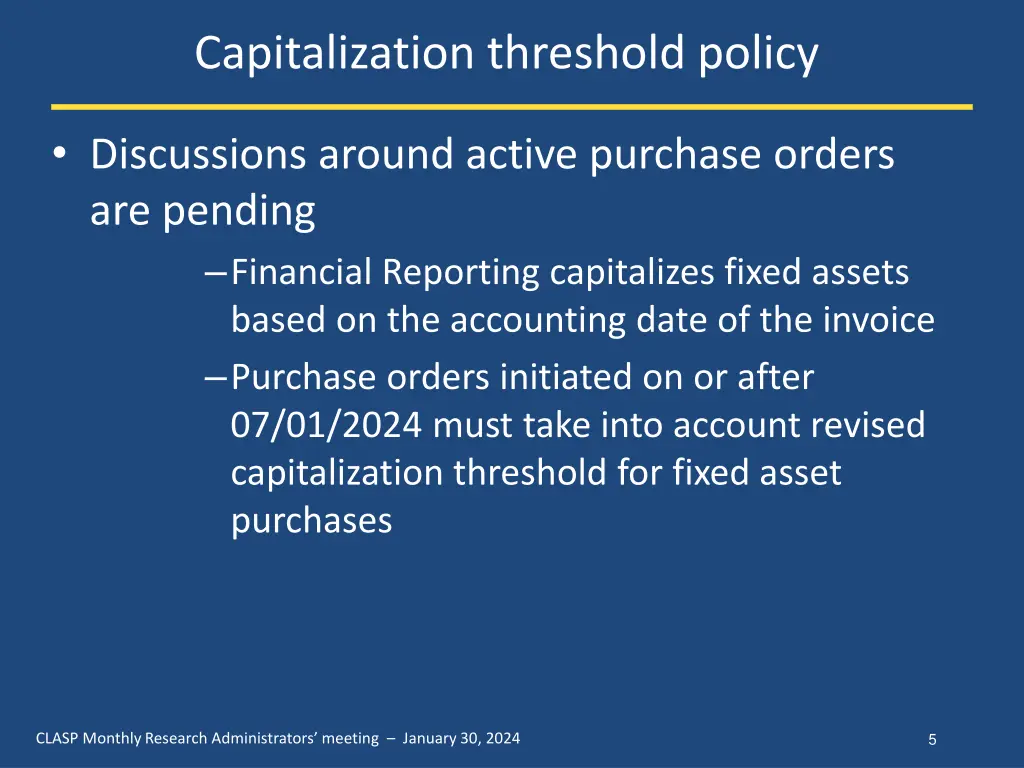 Capitalization threshold policy

• Discussions around active purchase orders are pending

– Financial Reporting capitalizes fixed assets based on the accounting date of the invoice

– Purchase orders initiated on or after 07/01/2024 must take into account revised capitalization threshold for fixed asset purchases

CLASP Monthly Research Administrators' meeting – January 30, 2024

5